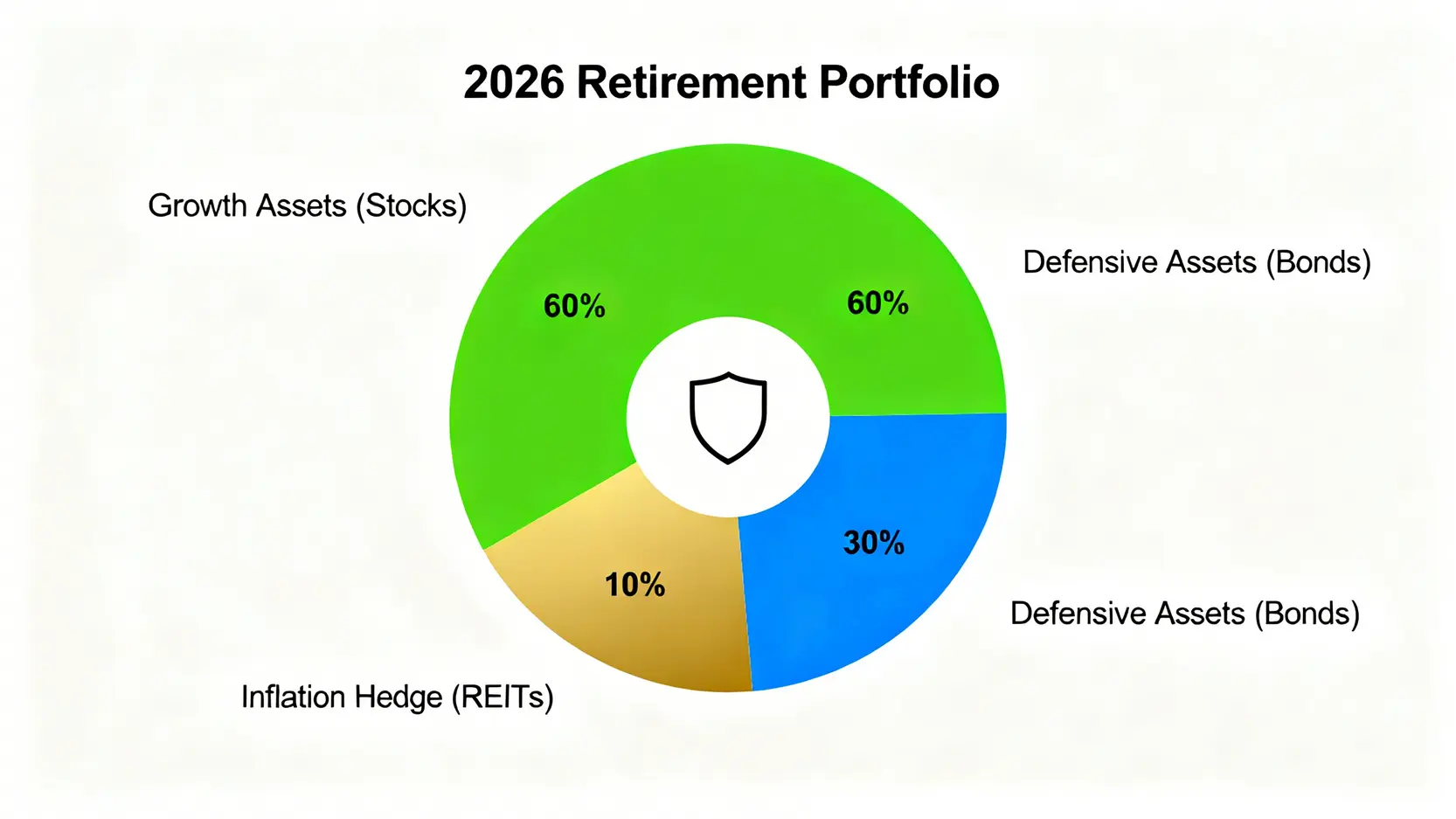 2026 Retirement Portfolio

Growth Assets (Stocks)

Defensive Assets (Bonds)

60%

60%

30%

10%

Defensive Assets (Bonds)

Inflation Hedge (REITs)